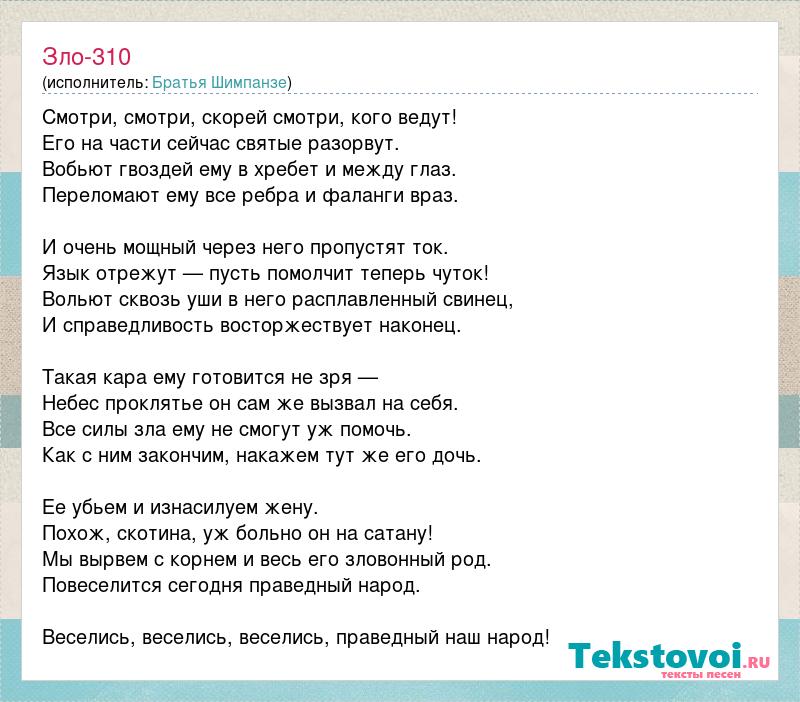 Зло-310
(исполнитель: Братья Шимпанзе)

Смотри, смотри, скорей смотри, кого ведут!
Его на части сейчас святые разорвут.
Вобьют гвоздей ему в хребет и между глаз.
Переломают ему все ребра и фаланги враз.

И очень мощный через него пропустят ток.
Язык отрежут — пусть помолчит теперь чуток!
Вольют сквозь уши в него расплавленный свинец,
И справедливость восторжествует наконец.

Такая кара ему готовится не зря —
Небес проклятье он сам же вызвал на себя.
Все силы зла ему не смогут уж помочь.
Как с ним закончим, накажем тут же его дочь.

Ее убьем и изнасилуем жену.
Похож, скотина, уж больно он на сатану!
Мы вырвем с корнем и весь его зловонный род.
Повеселится сегодня праведный народ.

Веселись, веселись, веселись, праведный наш народ!

Tekstovoi.RU
тексты песен